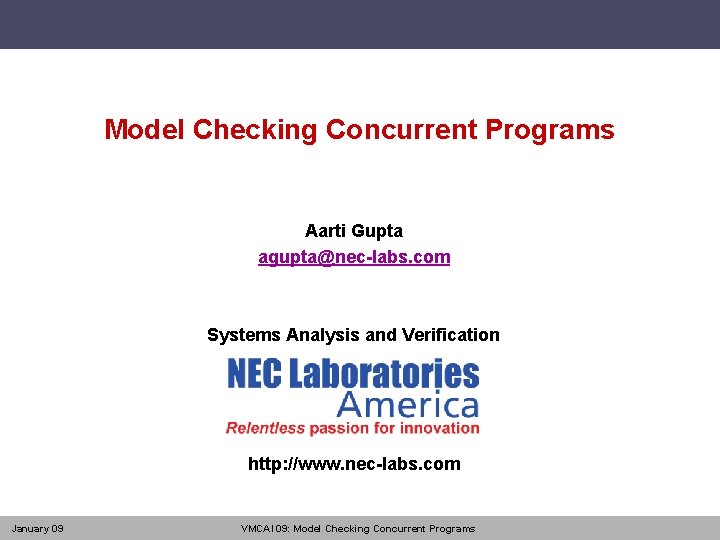 Model Checking Concurrent Programs

Aarti Gupta
agupta@nec-labs.com

Systems Analysis and Verification

NEC Laboratories
America
Relentless passion for innovation

http://www.nec-labs.com

January 09

VMCAI 09: Model Checking Concurrent Programs